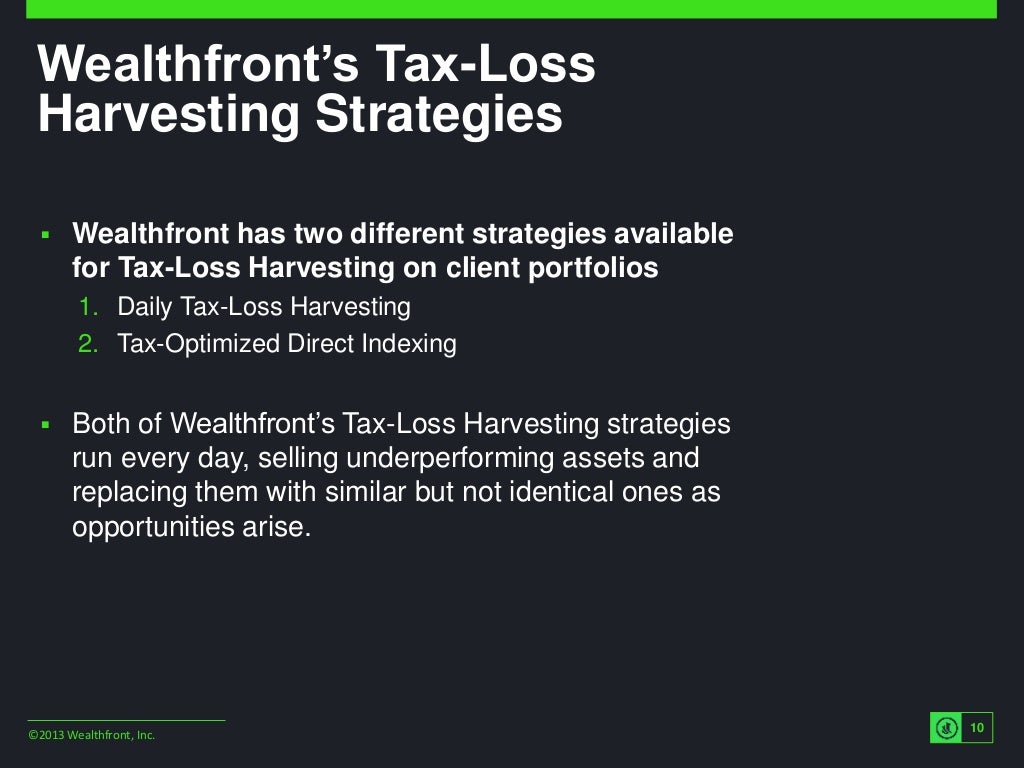 Wealthfront's Tax-Loss Harvesting Strategies

▪ Wealthfront has two different strategies available for Tax-Loss Harvesting on client portfolios

1. Daily Tax-Loss Harvesting
2. Tax-Optimized Direct Indexing

▪ Both of Wealthfront's Tax-Loss Harvesting strategies run every day, selling underperforming assets and replacing them with similar but not identical ones as opportunities arise.

©2013 Wealthfront, Inc.

10